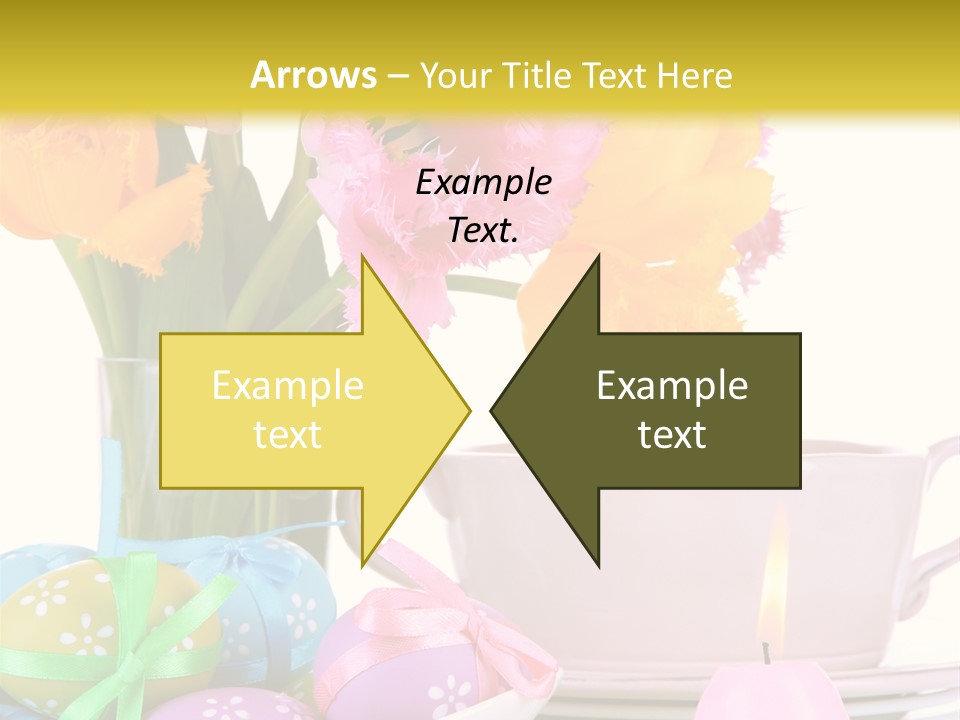 Arrows – Your Title Text Here

Example Text.

Example text

Example text